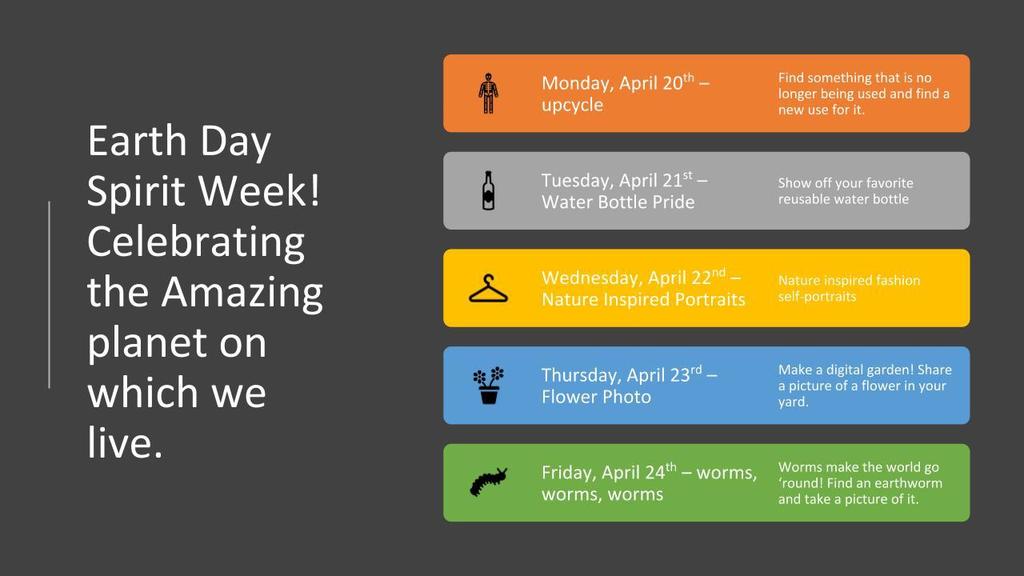 Earth Day Spirit Week! Celebrating the Amazing planet on which we live.

Monday, April 20$^{th}$ – upcycle

Find something that is no longer being used and find a new use for it.

Tuesday, April 21$^{st}$ – Water Bottle Pride

Show off your favorite reusable water bottle

Wednesday, April 22$^{nd}$ – Nature Inspired Portraits

Nature inspired fashion self-portraits

Thursday, April 23$^{rd}$ – Flower Photo

Make a digital garden! Share a picture of a flower in your yard.

Friday, April 24$^{th}$ – worms, worms, worms

Worms make the world go 'round! Find an earthworm and take a picture of it.